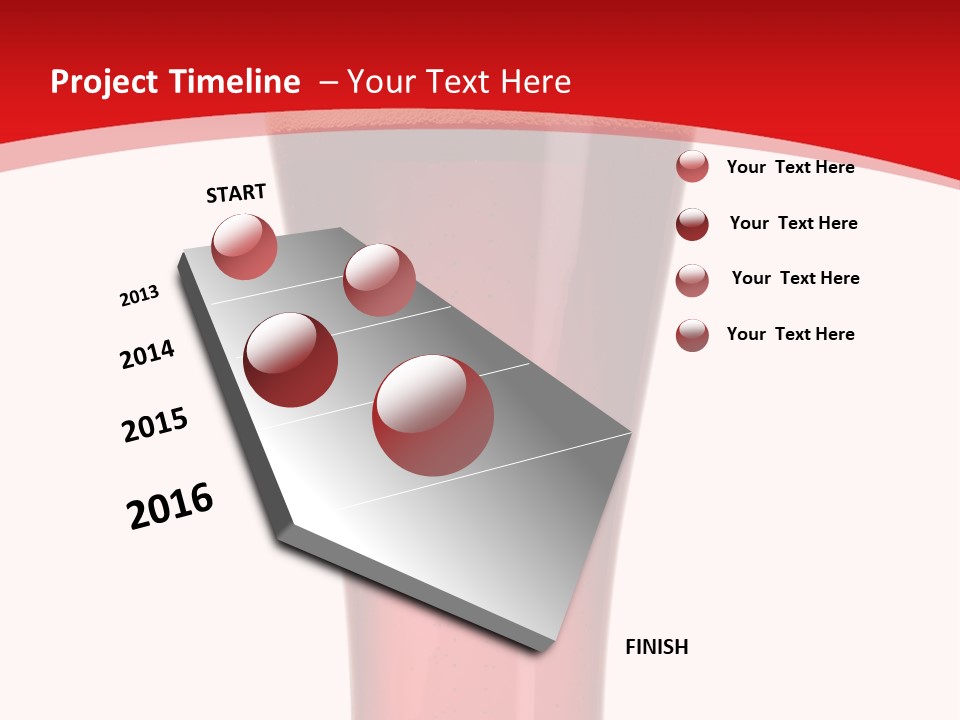 Project Timeline – Your Text Here

START

2013

2014

2015

2016

Your Text Here

Your Text Here

Your Text Here

Your Text Here

FINISH